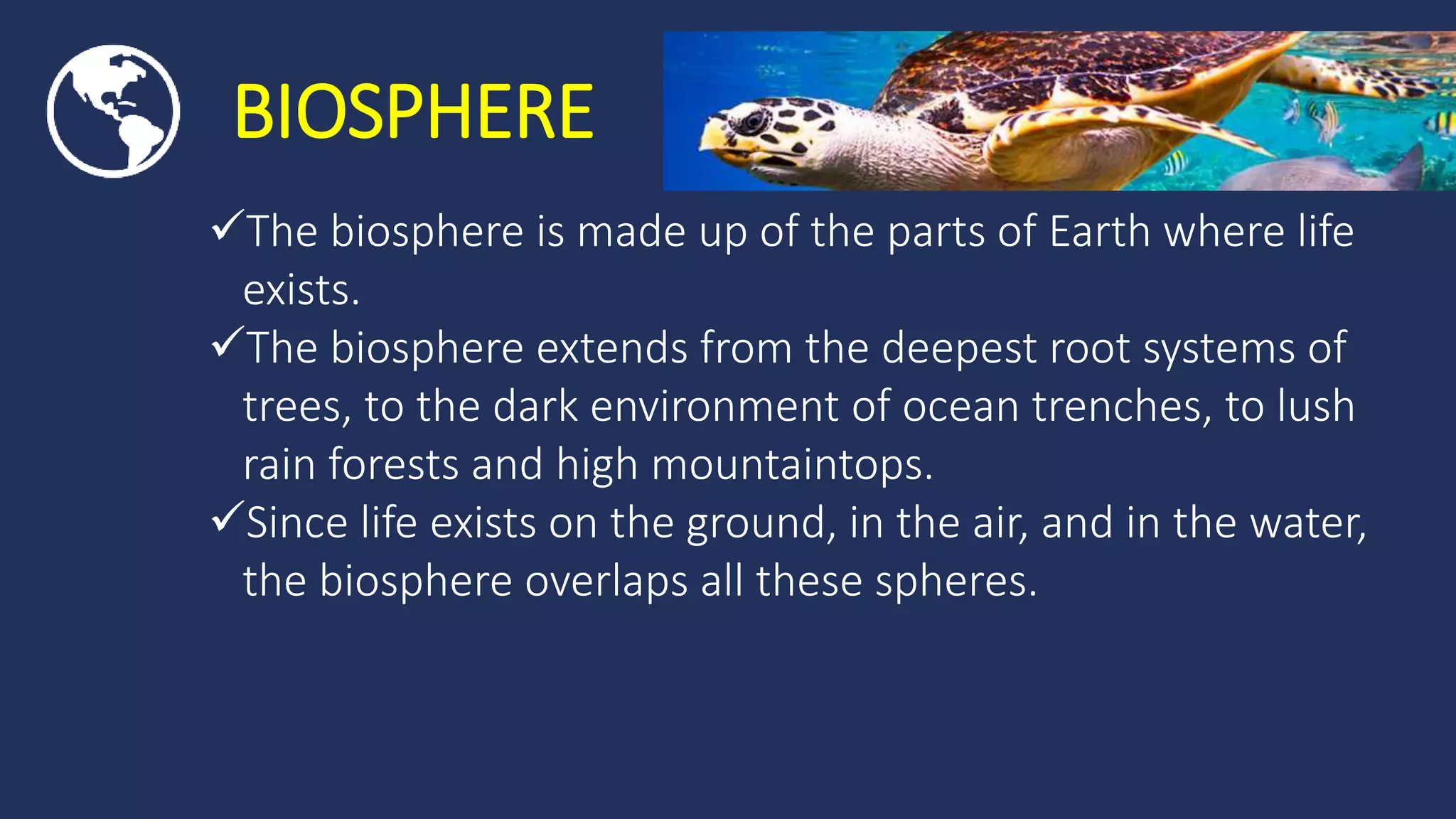 BIOSPHERE

✓The biosphere is made up of the parts of Earth where life exists.

✓The biosphere extends from the deepest root systems of trees, to the dark environment of ocean trenches, to lush rain forests and high mountaintops.

✓Since life exists on the ground, in the air, and in the water, the biosphere overlaps all these spheres.